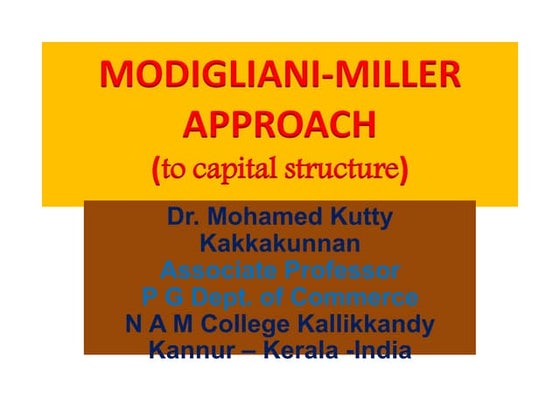 MODIGLIANI-MILLER APPROACH
(to capital structure)

Dr. Mohamed Kutty Kakkakunnan
Associate Professor
P G Dept. of Commerce
N A M College Kallikkandy
Kannur – Kerala -India